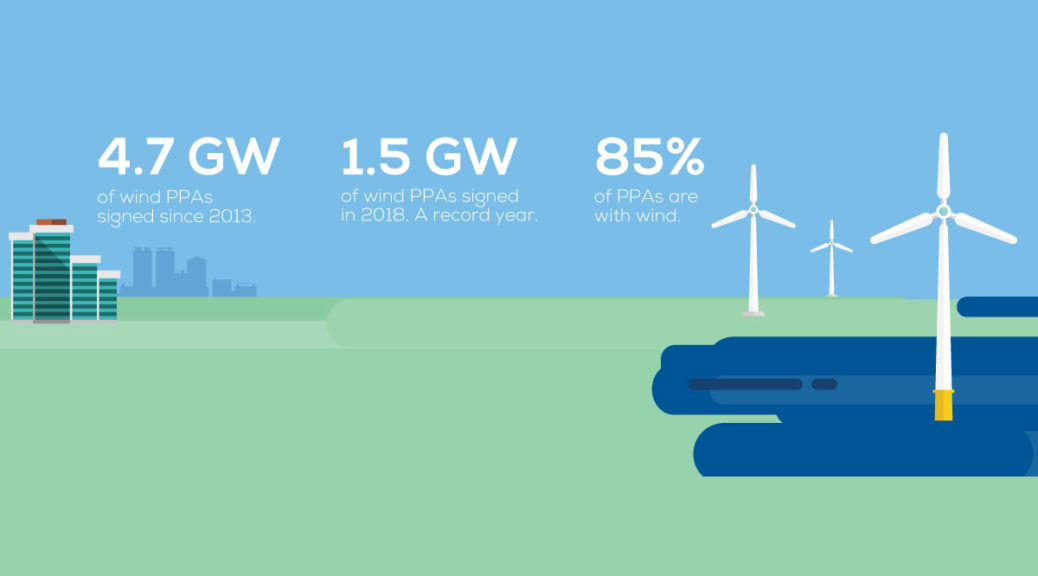 4.7 GW
of wind PPAs signed since 2013.

1.5 GW
of wind PPAs signed in 2018. A record year.

85%
of PPAs are with wind.